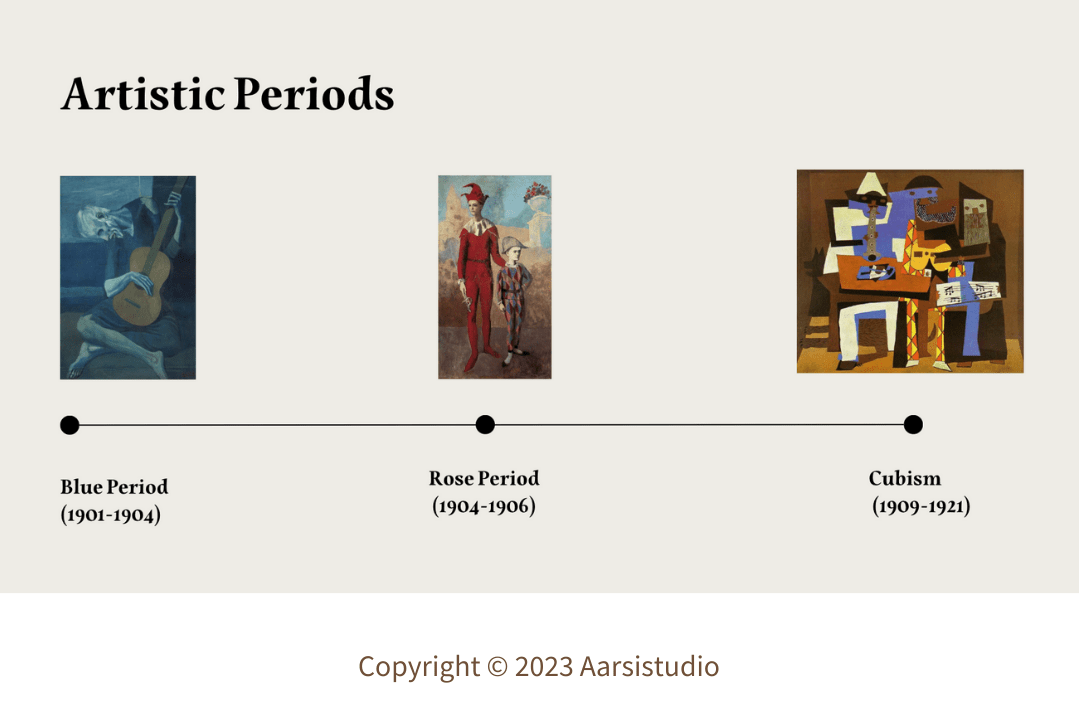 Artistic Periods

Blue Period
(1901-1904)

Rose Period
(1904-1906)

Cubism
(1909-1921)

Copyright © 2023 Aarsistudio